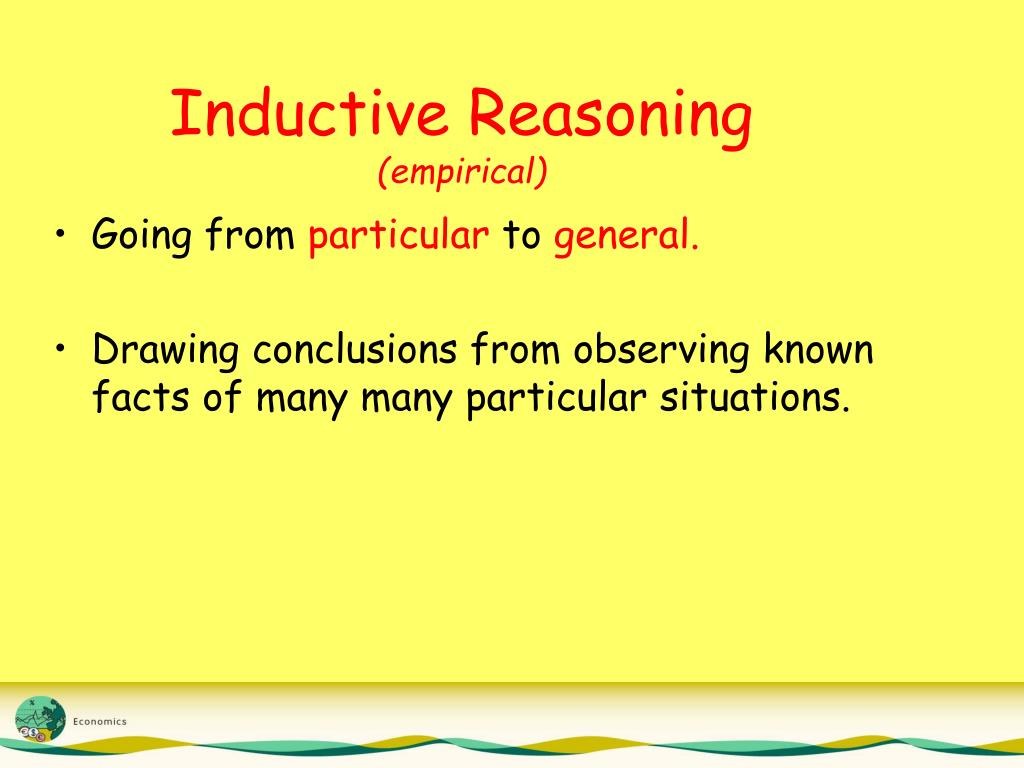 Inductive Reasoning
(empirical)

• Going from particular to general.

• Drawing conclusions from observing known facts of many many particular situations.

Economics